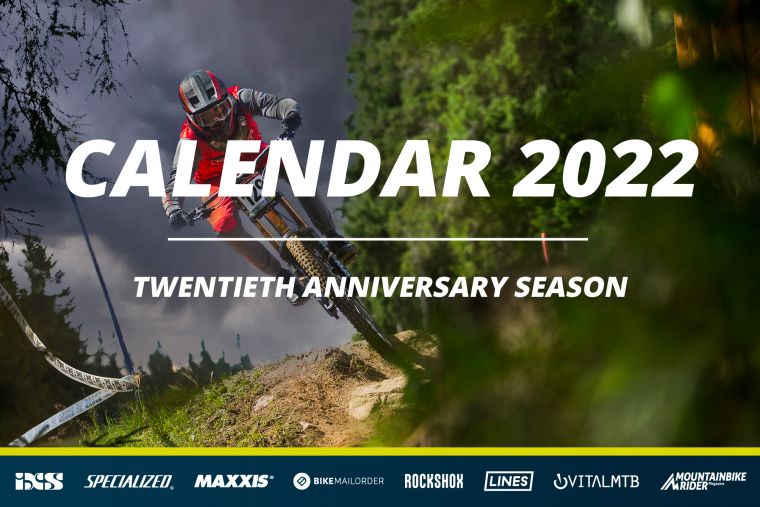 CALENDAR 2022

TWENTIETH ANNIVERSARY SEASON

iXS SPECIALIZED MAXXIS BIKEMAILORDER ROCKSHOX LINES VITALMTB MOUNTAINBIKE RIDER Magazine